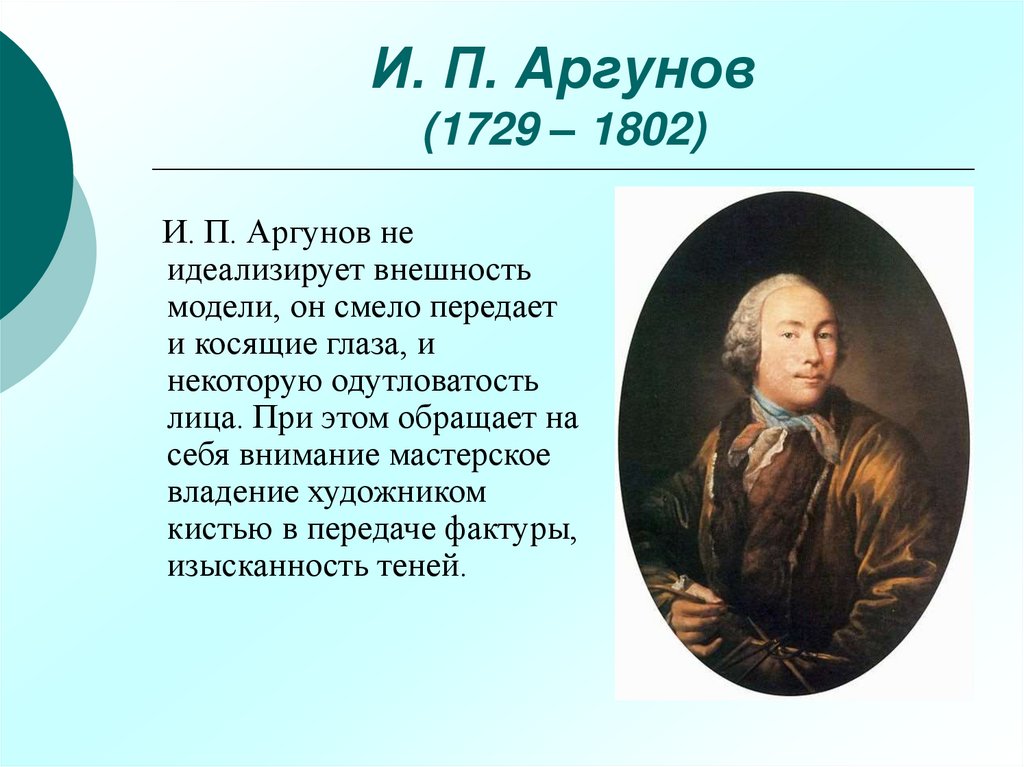 И. П. Аргунов
(1729 – 1802)

И. П. Аргунов не идеализирует внешность модели, он смело передает и косящие глаза, и некоторую одутловатость лица. При этом обращает на себя внимание мастерское владение художником кистью в передаче фактуры, изысканность теней.